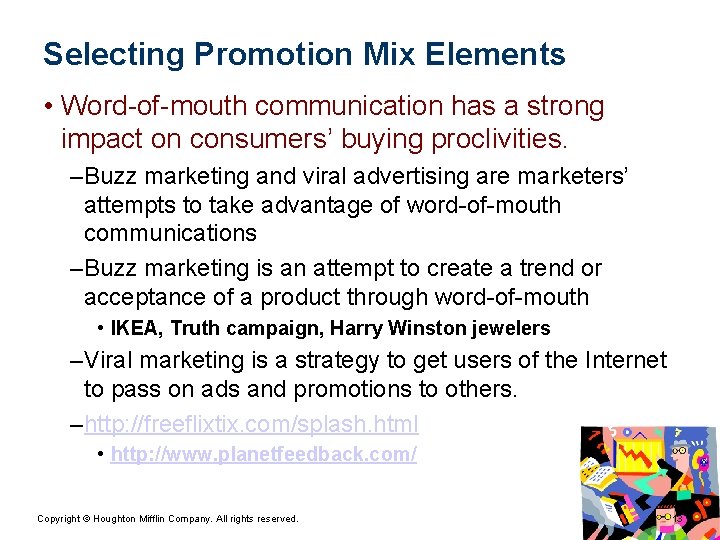 Selecting Promotion Mix Elements

• Word-of-mouth communication has a strong impact on consumers' buying proclivities.

–Buzz marketing and viral advertising are marketers' attempts to take advantage of word-of-mouth communications

–Buzz marketing is an attempt to create a trend or acceptance of a product through word-of-mouth

• IKEA, Truth campaign, Harry Winston jewelers

–Viral marketing is a strategy to get users of the Internet to pass on ads and promotions to others.

–http://freeflixtix.com/splash.html

• http://www.planetfeedback.com/

Copyright © Houghton Mifflin Company. All rights reserved.

13